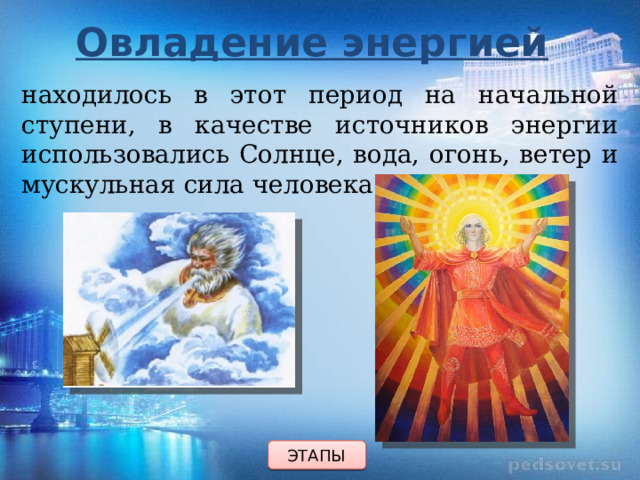 Овладение энергией

находилось в этот период на начальной ступени, в качестве источников энергии использовались Солнце, вода, огонь, ветер и мускульная сила человека

ЭТАПЫ

pedsovet.su